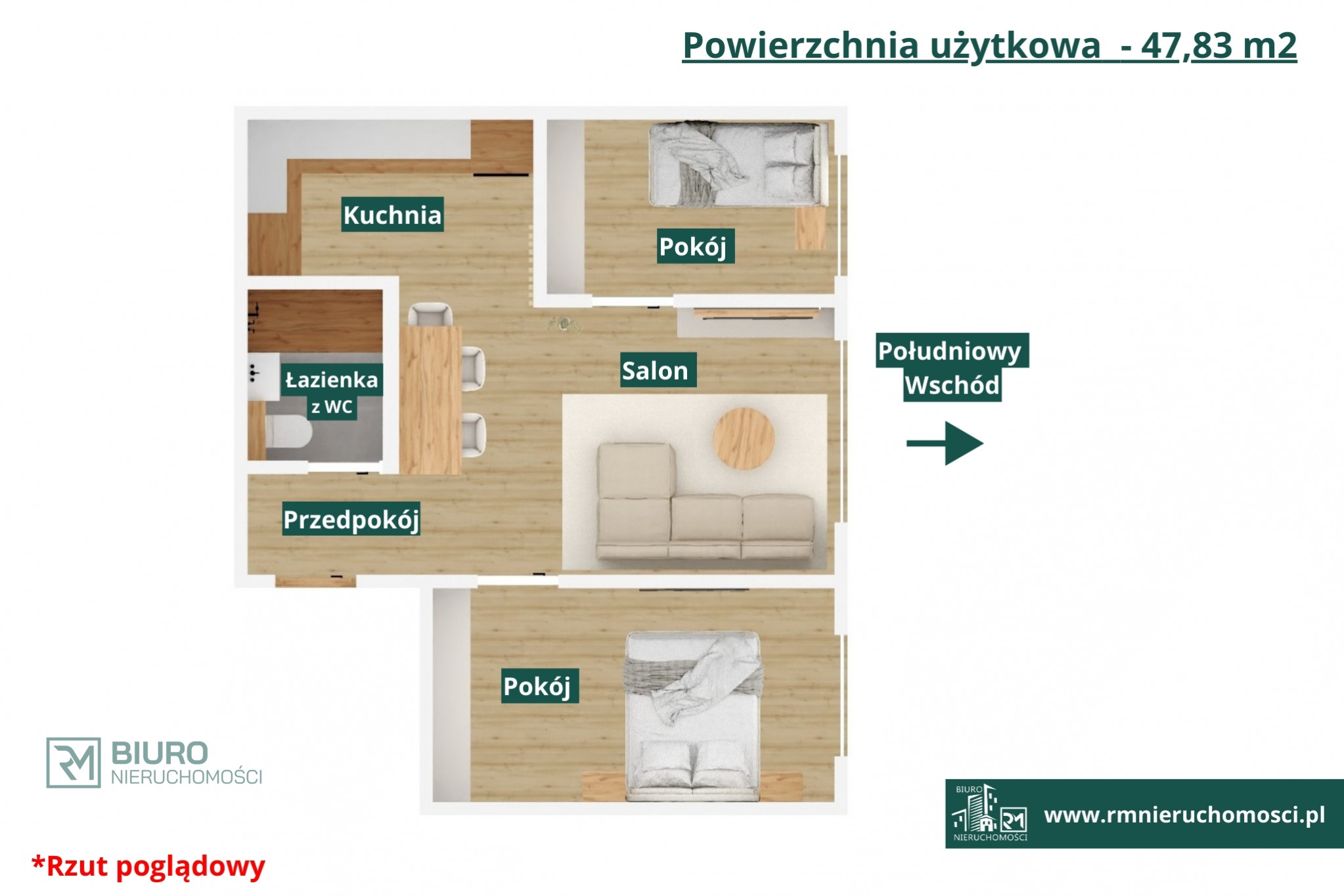 Powierzchnia użytkowa - 47,83 m2

Kuchnia

Pokój

Łazienka z WC

Salon

Południowy Wschód

Przedpokój

Pokój

RM BIURO NIERUCHOMOŚCI

BIURO RM NIERUCHOMOŚCI

www.rmnieruchomosci.pl

*Rzut poglądowy